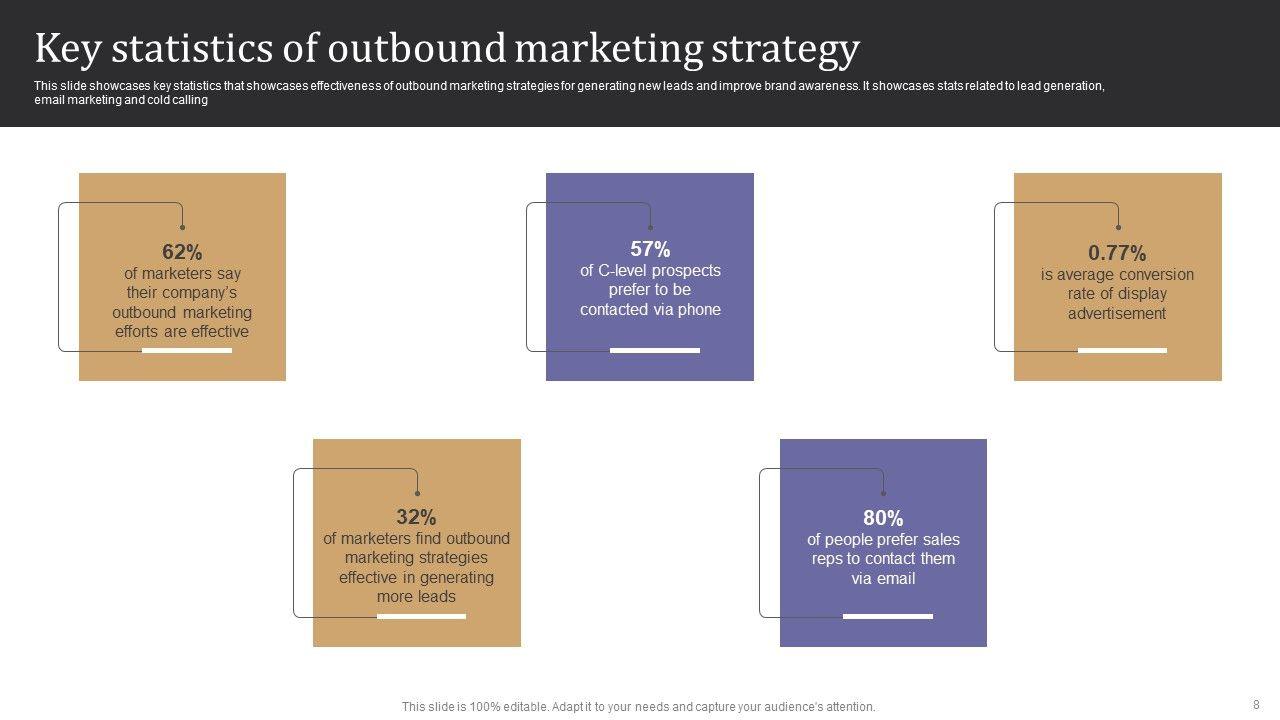 Key statistics of outbound marketing strategy

This slide showcases key statistics that showcases effectiveness of outbound marketing strategies for generating new leads and improve brand awareness. It showcases stats related to lead generation, email marketing and cold calling

62%
of marketers say their company's outbound marketing efforts are effective

57%
of C-level prospects prefer to be contacted via phone

0.77%
is average conversion rate of display advertisement

32%
of marketers find outbound marketing strategies effective in generating more leads

80%
of people prefer sales reps to contact them via email

This slide is 100% editable. Adapt it to your needs and capture your audience's attention.

8